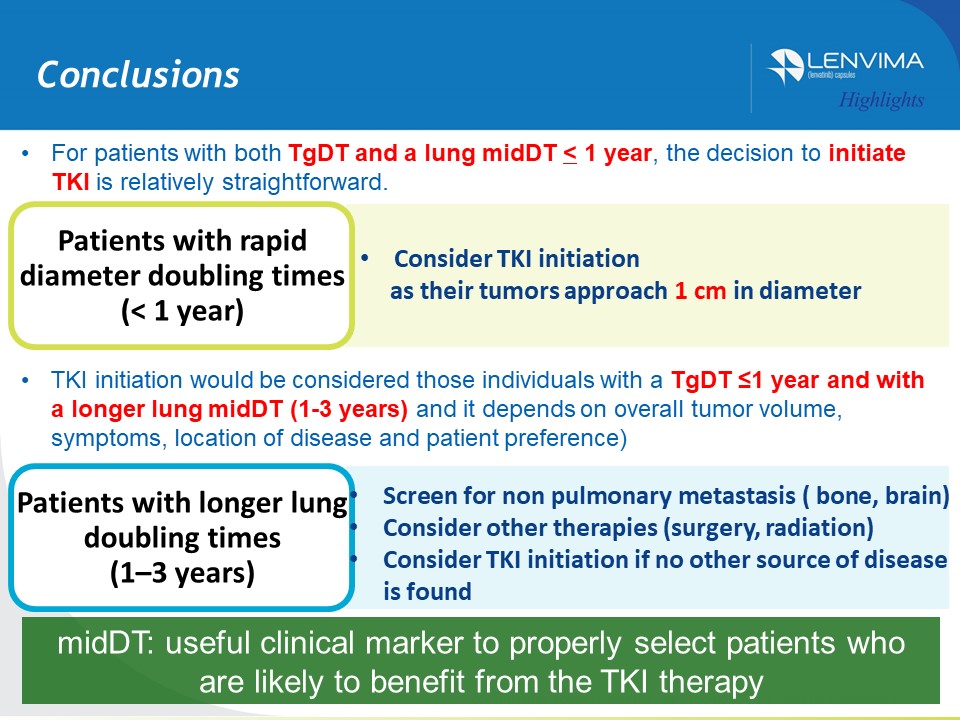 Conclusions

LENVIMA
(lenvatinib) capsules
Highlights

• For patients with both TgDT and a lung midDT $\leq$ 1 year, the decision to initiate TKI is relatively straightforward.

Patients with rapid diameter doubling times (< 1 year)

• Consider TKI initiation as their tumors approach 1 cm in diameter

• TKI initiation would be considered those individuals with a TgDT ≤1 year and with a longer lung midDT (1-3 years) and it depends on overall tumor volume, symptoms, location of disease and patient preference)

Patients with longer lung doubling times (1–3 years)

• Screen for non pulmonary metastasis ( bone, brain)
• Consider other therapies (surgery, radiation)
• Consider TKI initiation if no other source of disease is found

midDT: useful clinical marker to properly select patients who are likely to benefit from the TKI therapy